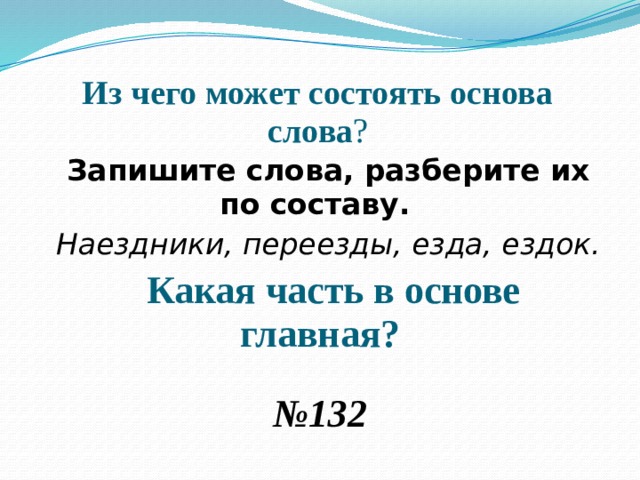 Из чего может состоять основа слова?

Запишите слова, разберите их по составу.

Наездники, переезды, езда, ездок.

Какая часть в основе главная?

№132